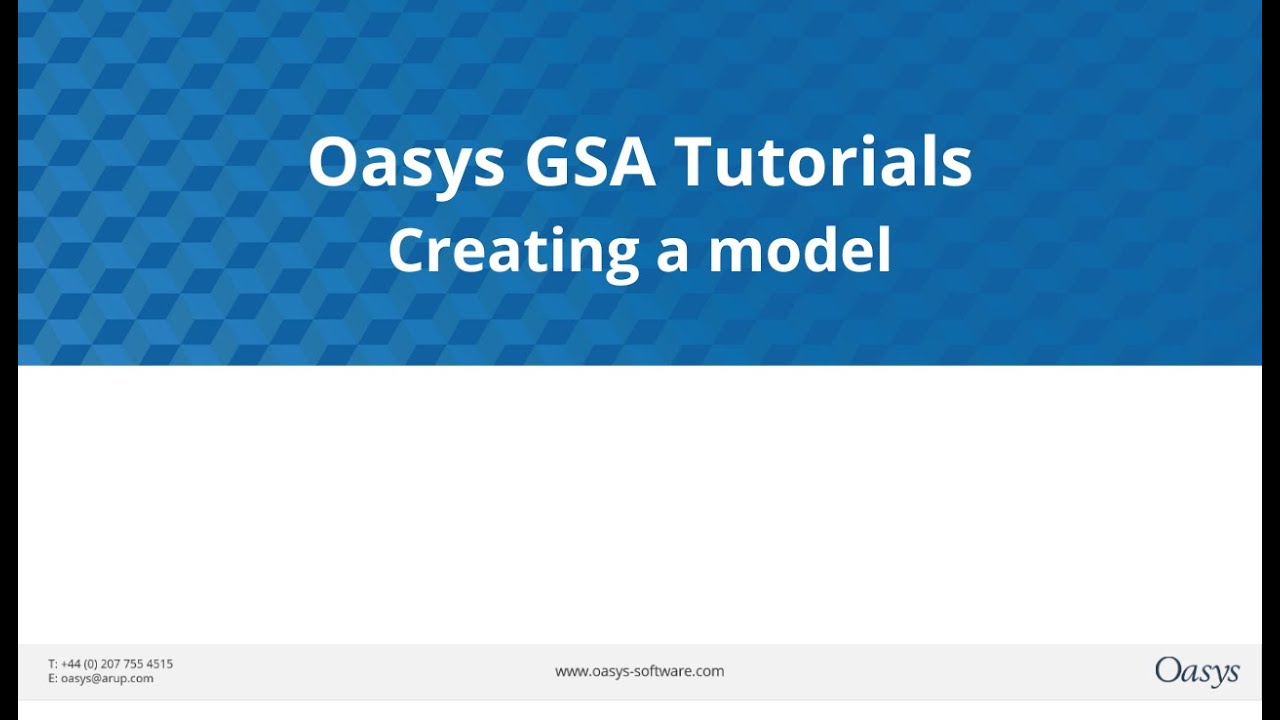 Oasys GSA Tutorials
Creating a model

T: +44 (0) 207 755 4515
E: oasys@arup.com

www.oasys-software.com

Oasys